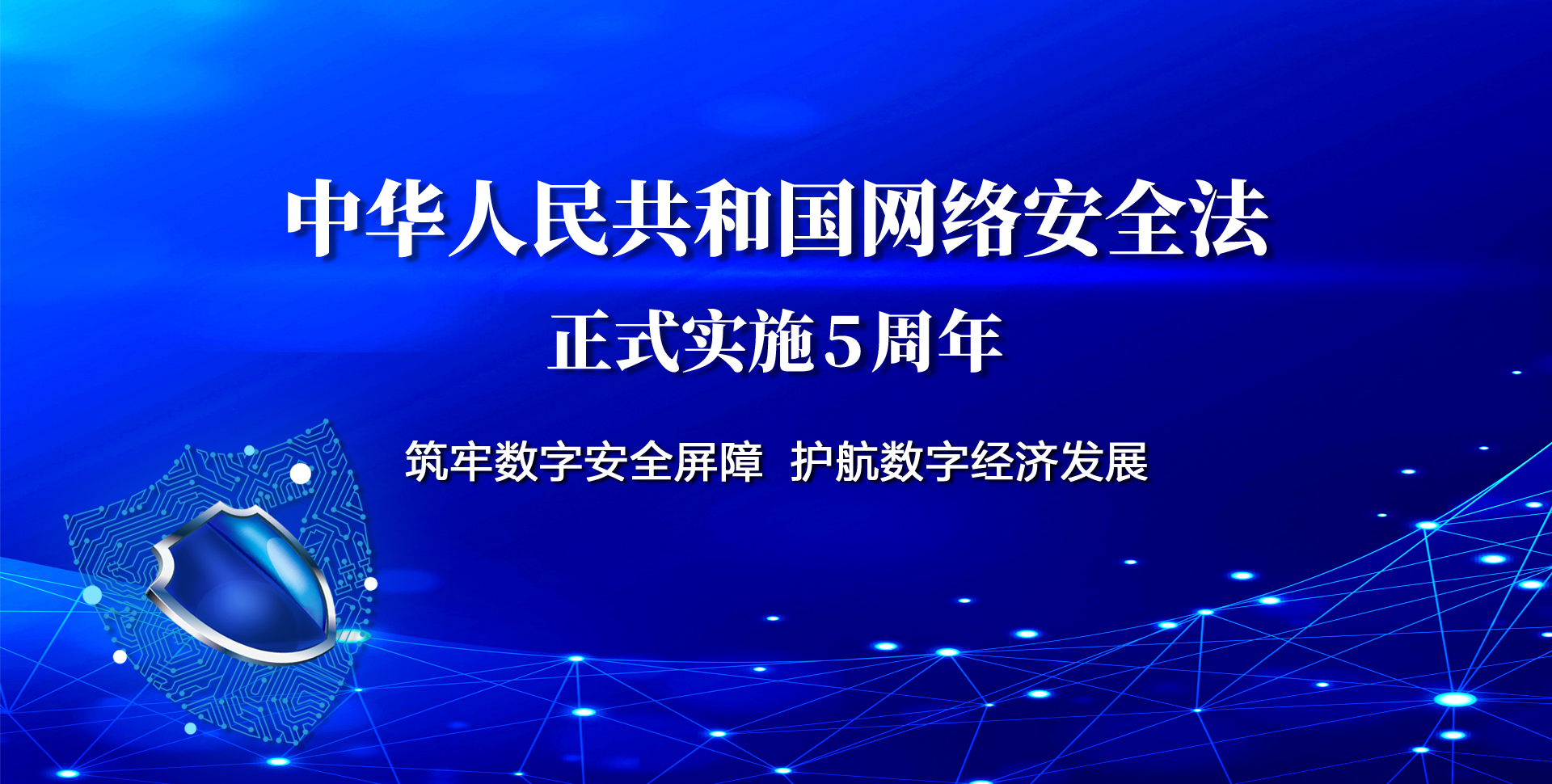 中华人民共和国网络安全法

正式实施5周年

筑牢数字安全屏障 护航数字经济发展